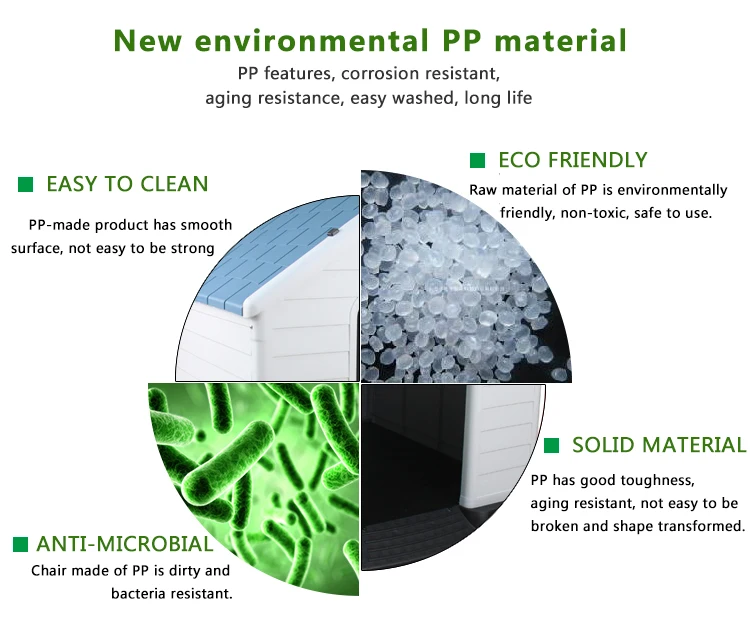 New environmental PP material

PP features, corrosion resistant, aging resistance, easy washed, long life

EASY TO CLEAN

PP-made product has smooth surface, not easy to be strong

ECO FRIENDLY

Raw material of PP is environmentally friendly, non-toxic, safe to use.

SOLID MATERIAL

PP has good toughness, aging resistant, not easy to be broken and shape transformed.

ANTI-MICROBIAL

Chair made of PP is dirty and bacteria resistant.